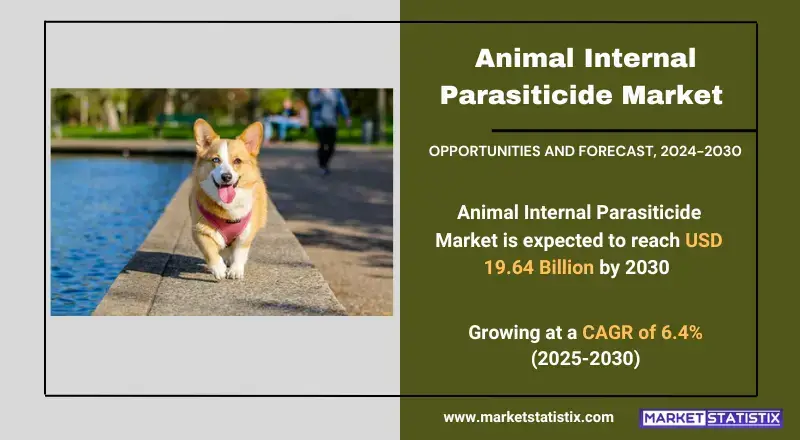 Animal Internal Parasiticide Market

OPPORTUNITIES AND FORECAST, 2024-2030

Animal Internal Parasiticide Market is expected to reach USD 19.64 Billion by 2030

Growing at a CAGR of 6.4% (2025-2030)

www.marketstatistix.com

MARKET STATISTIX